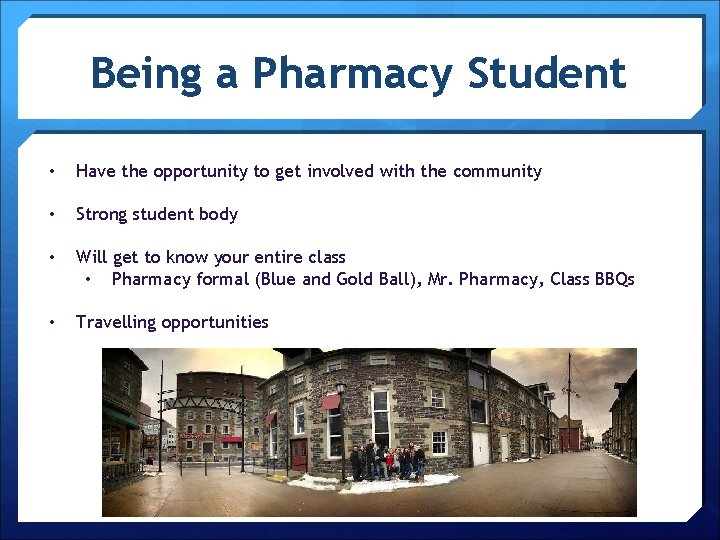 Being a Pharmacy Student

• Have the opportunity to get involved with the community

• Strong student body

• Will get to know your entire class
• Pharmacy formal (Blue and Gold Ball), Mr. Pharmacy, Class BBQs

• Travelling opportunities